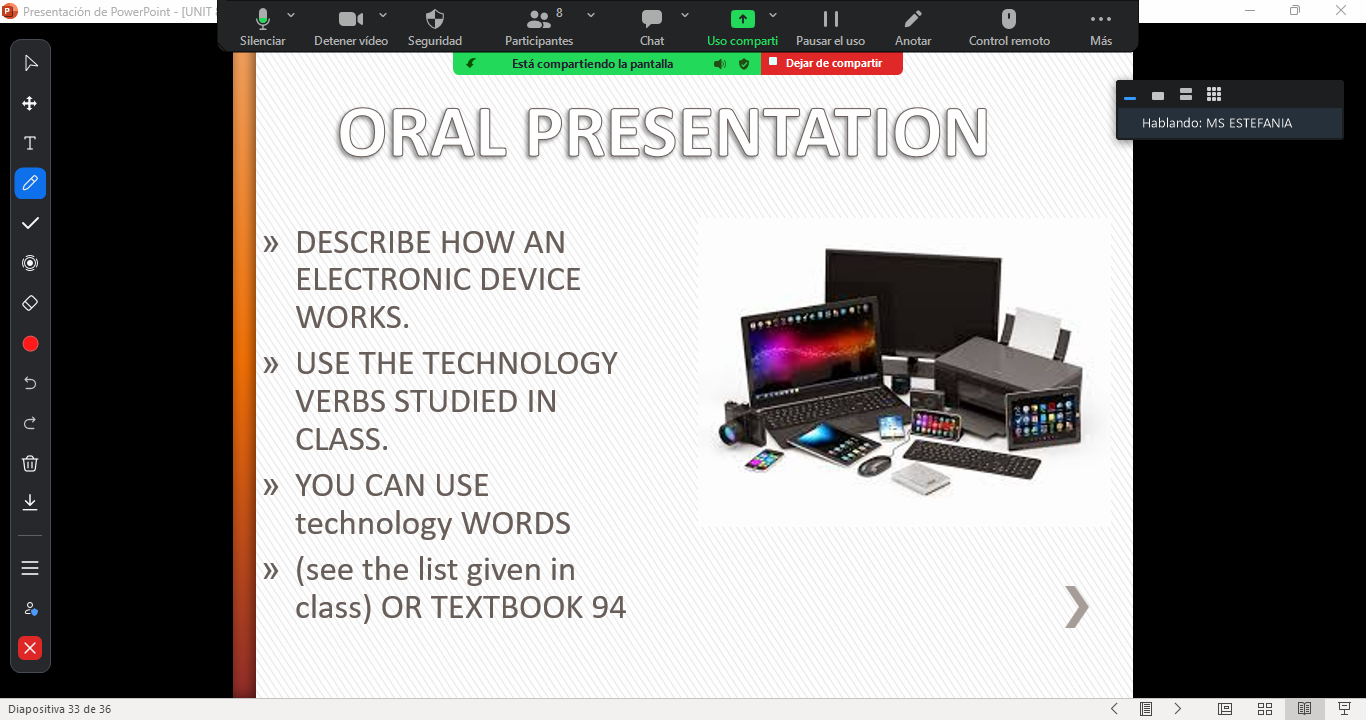 Presentación de PowerPoint - [UNIT

Silenciar
Detener vídeo
Seguridad
Participantes 8
Chat
Uso comparti
Pausar el uso
Anotar
Control remoto
Más

Está compartiendo la pantalla
Dejar de compartir

Hablando: MS ESTEFANIA

ORAL PRESENTATION

» DESCRIBE HOW AN ELECTRONIC DEVICE WORKS.
» USE THE TECHNOLOGY VERBS STUDIED IN CLASS.
» YOU CAN USE technology WORDS
» (see the list given in class) OR TEXTBOOK 94

Diapositiva 33 de 36